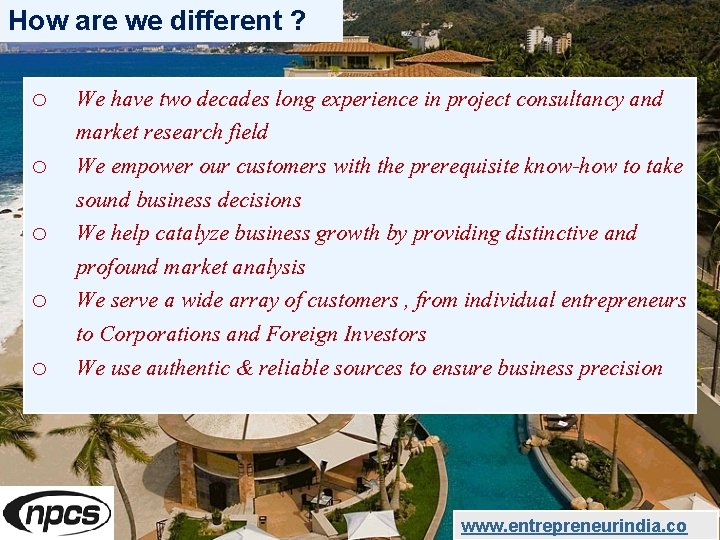 How are we different ?

o We have two decades long experience in project consultancy and market research field

o We empower our customers with the prerequisite know-how to take sound business decisions

o We help catalyze business growth by providing distinctive and profound market analysis

o We serve a wide array of customers , from individual entrepreneurs to Corporations and Foreign Investors

o We use authentic & reliable sources to ensure business precision

npcs

www.entrepreneurindia.co